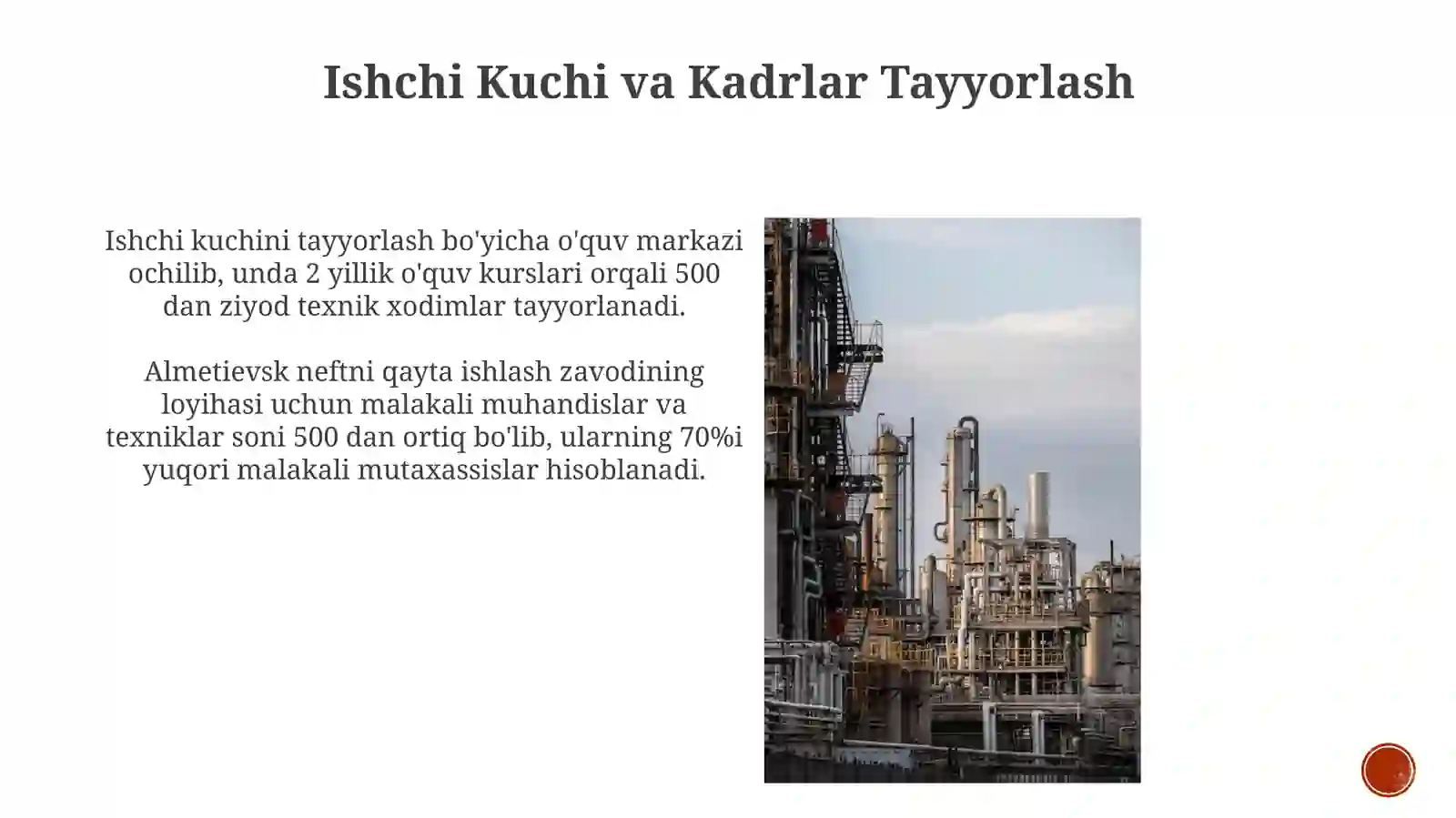 Ishchi Kuchi va Kadrlar Tayyorlash

Ishchi kuchini tayyorlash bo'yicha o'quv markazi ochilib, unda 2 yillik o'quv kurslari orqali 500 dan ziyod texnik xodimlar tayyorlanadi.

Almetievsk neftni qayta ishlash zavodining loyihasi uchun malakali muhandislar va texniklar soni 500 dan ortiq bo'lib, ularning 70%i yuqori malakali mutaxassislar hisoblanadi.